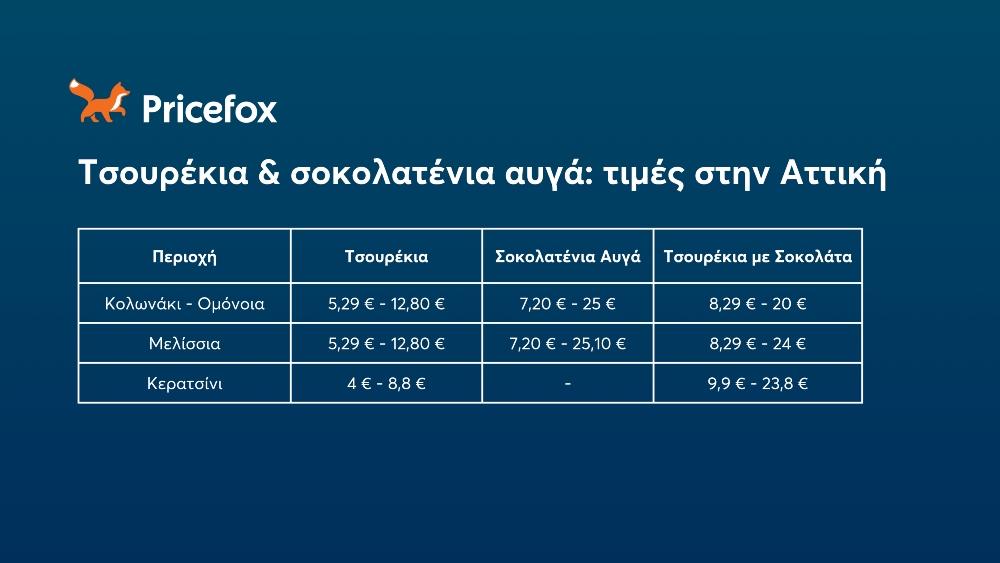 Pricefox

Τσουρέκια & σοκολατένια αυγά: τιμές στην Αττική

| Περιοχή | Τσουρέκια | Σοκολατένια Αυγά | Τσουρέκια με Σοκολάτα |
|---|---|---|---|
| Κολωνάκι - Ομόνοια | 5,29 € - 12,80 € | 7,20 € - 25 € | 8,29 € - 20 € |
| Μελίσσια | 5,29 € - 12,80 € | 7,20 € - 25,10 € | 8,29 € - 24 € |
| Κερατσίνι | 4 € - 8,8 € | - | 9,9 € - 23,8 € |